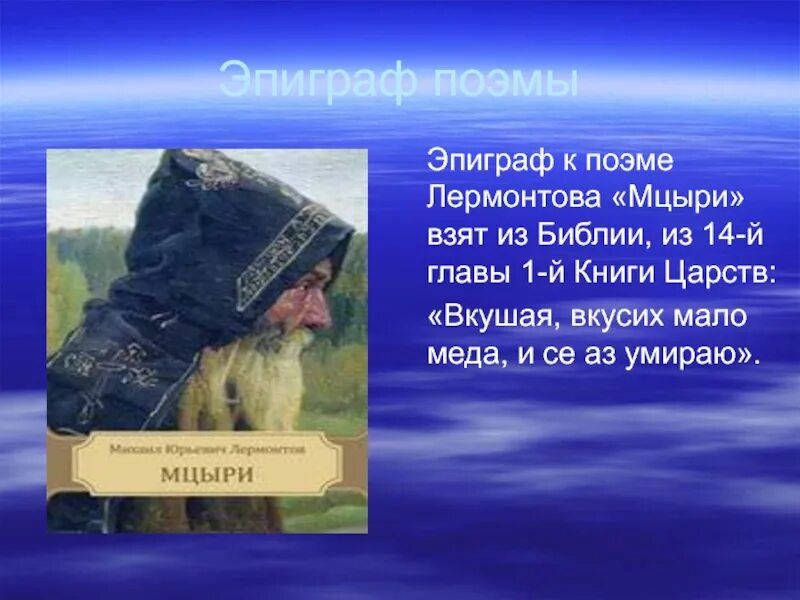 Эпиграф поэмы

Михаил Юрьевич Лермонтов

МЦЫРИ

Эпиграф к поэме Лермонтова «Мцыри» взят из Библии, из 14-й главы 1-й Книги Царств:

«Вкушая, вкусих мало меда, и се аз умираю».